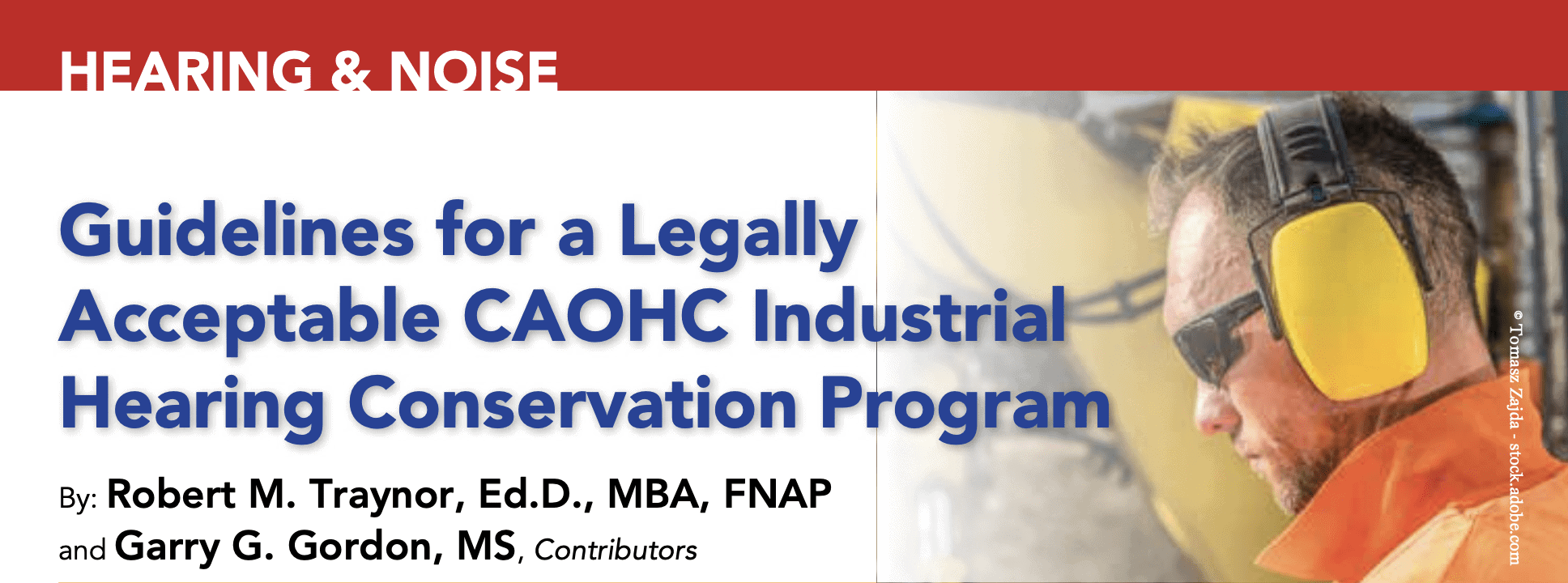 HEARING & NOISE

Guidelines for a Legally Acceptable CAOHC Industrial Hearing Conservation Program

By: Robert M. Traynor, Ed.D., MBA, FNAP and Garry G. Gordon, MS, Contributors

© Tomasz Zajda - stock.adobe.com